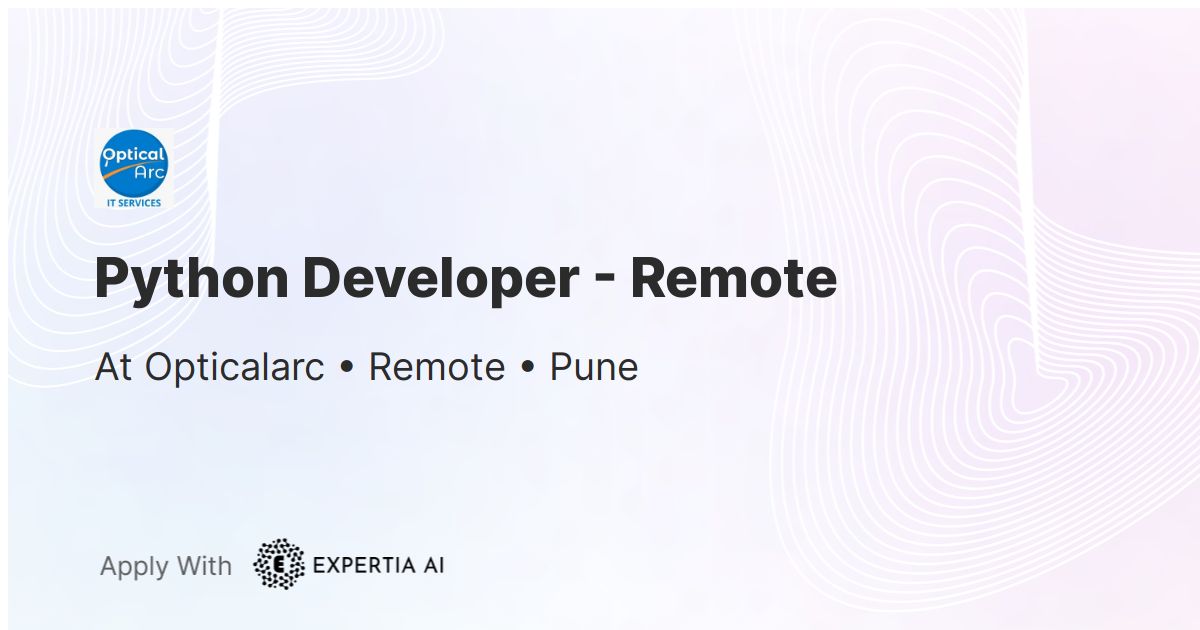 Optical Arc
IT SERVICES

Python Developer - Remote

At Opticalarc • Remote • Pune

Apply With E EXPERTIA AI